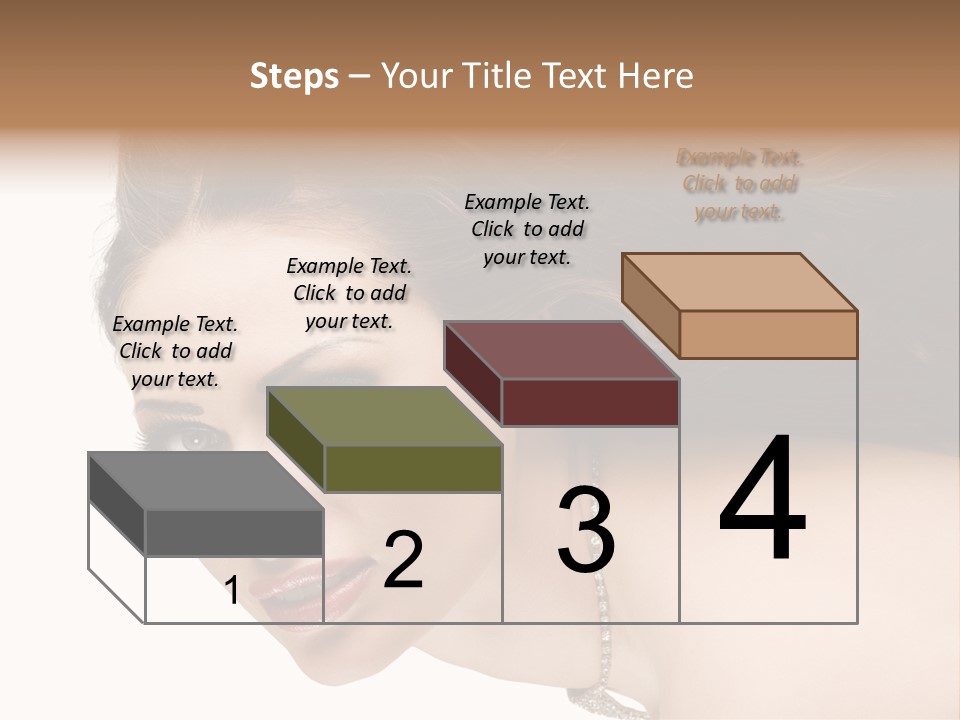 Steps – Your Title Text Here

Example Text. Click to add your text.

Example Text. Click to add your text.

Example Text. Click to add your text.

Example Text. Click to add your text.

1

2

3

4